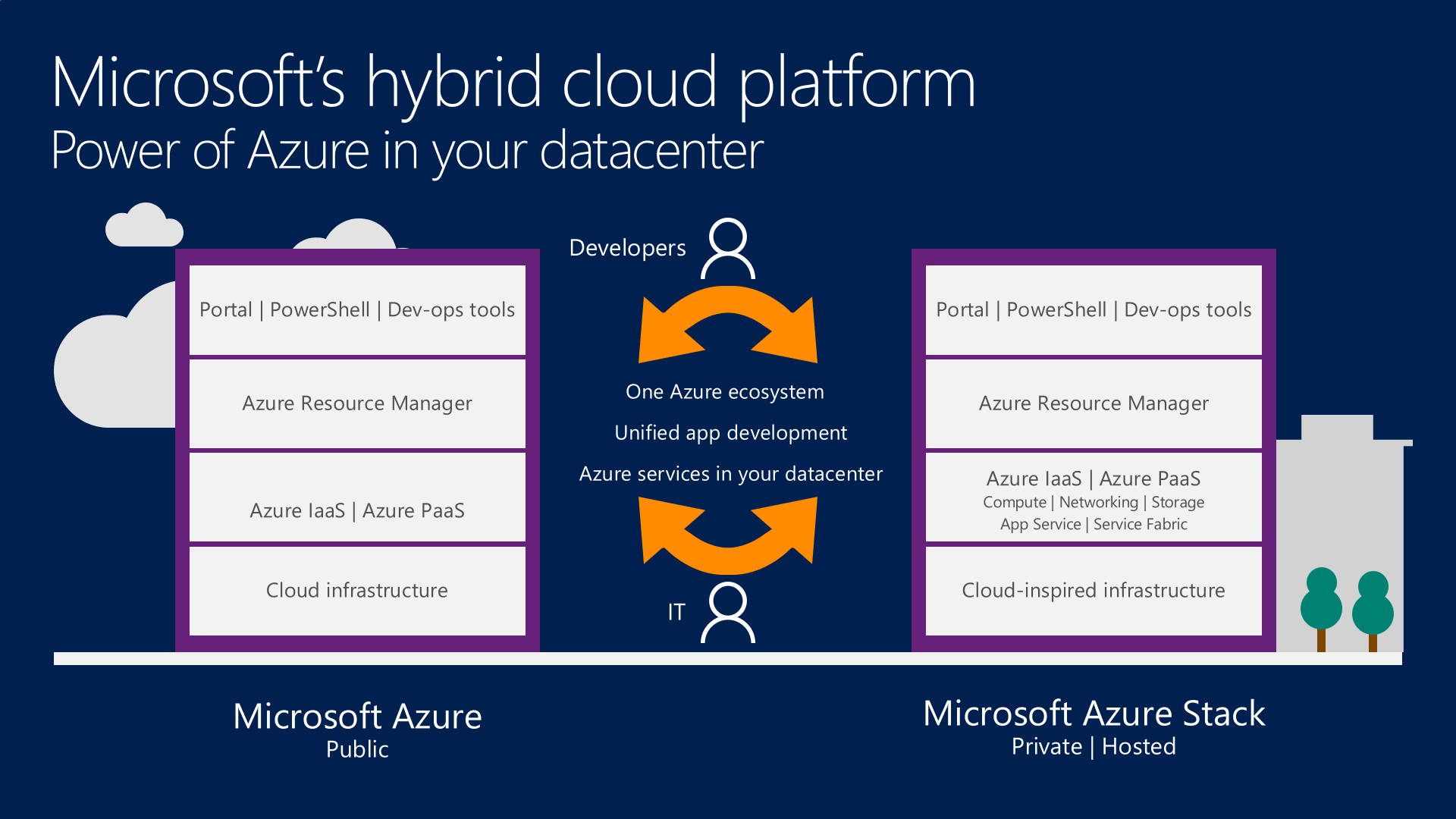 Microsoft's hybrid cloud platform
Power of Azure in your datacenter

Portal | PowerShell | Dev-ops tools

Azure Resource Manager

Azure IaaS | Azure PaaS

Cloud infrastructure

Developers

One Azure ecosystem

Unified app development

Azure services in your datacenter

IT

Portal | PowerShell | Dev-ops tools

Azure Resource Manager

Azure IaaS | Azure PaaS
Compute | Networking | Storage
App Service | Service Fabric

Cloud-inspired infrastructure

Microsoft Azure
Public

Microsoft Azure Stack
Private | Hosted